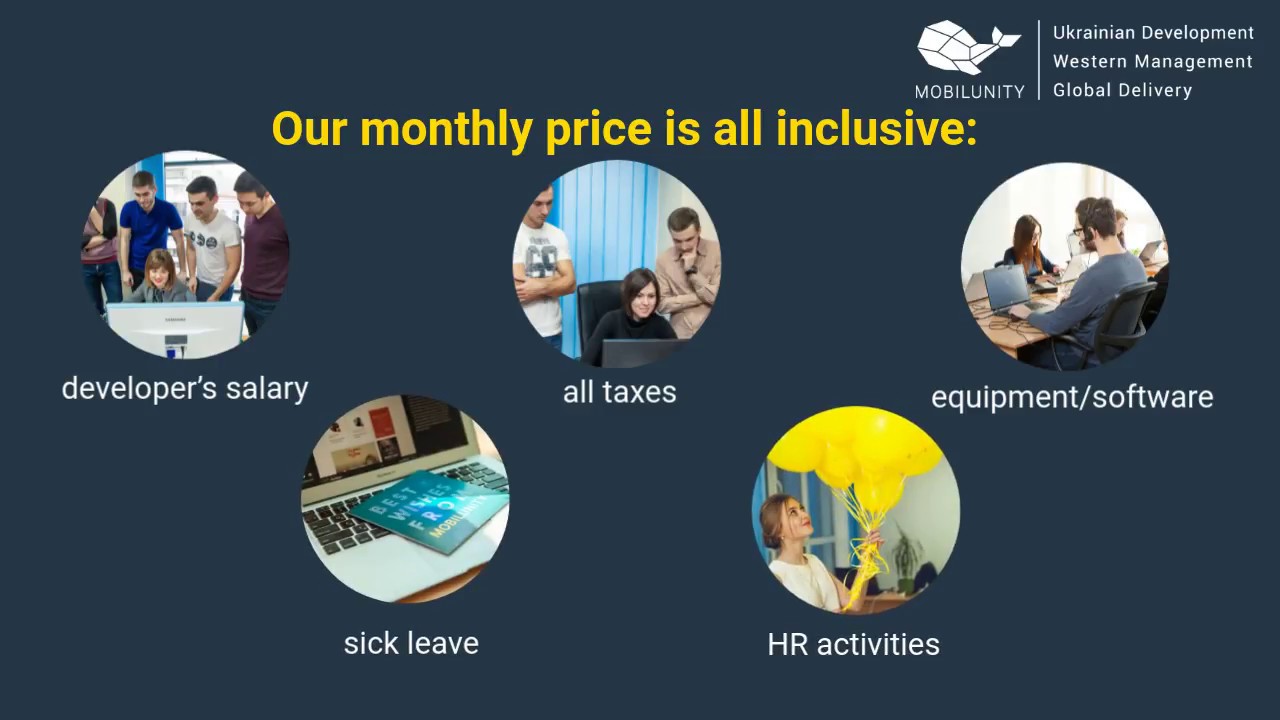 MOBILUNITY
Ukrainian Development
Western Management
Global Delivery

Our monthly price is all inclusive:

developer's salary

all taxes

equipment/software

BEST WISHES FROM MOBILUNITY

sick leave

HR activities